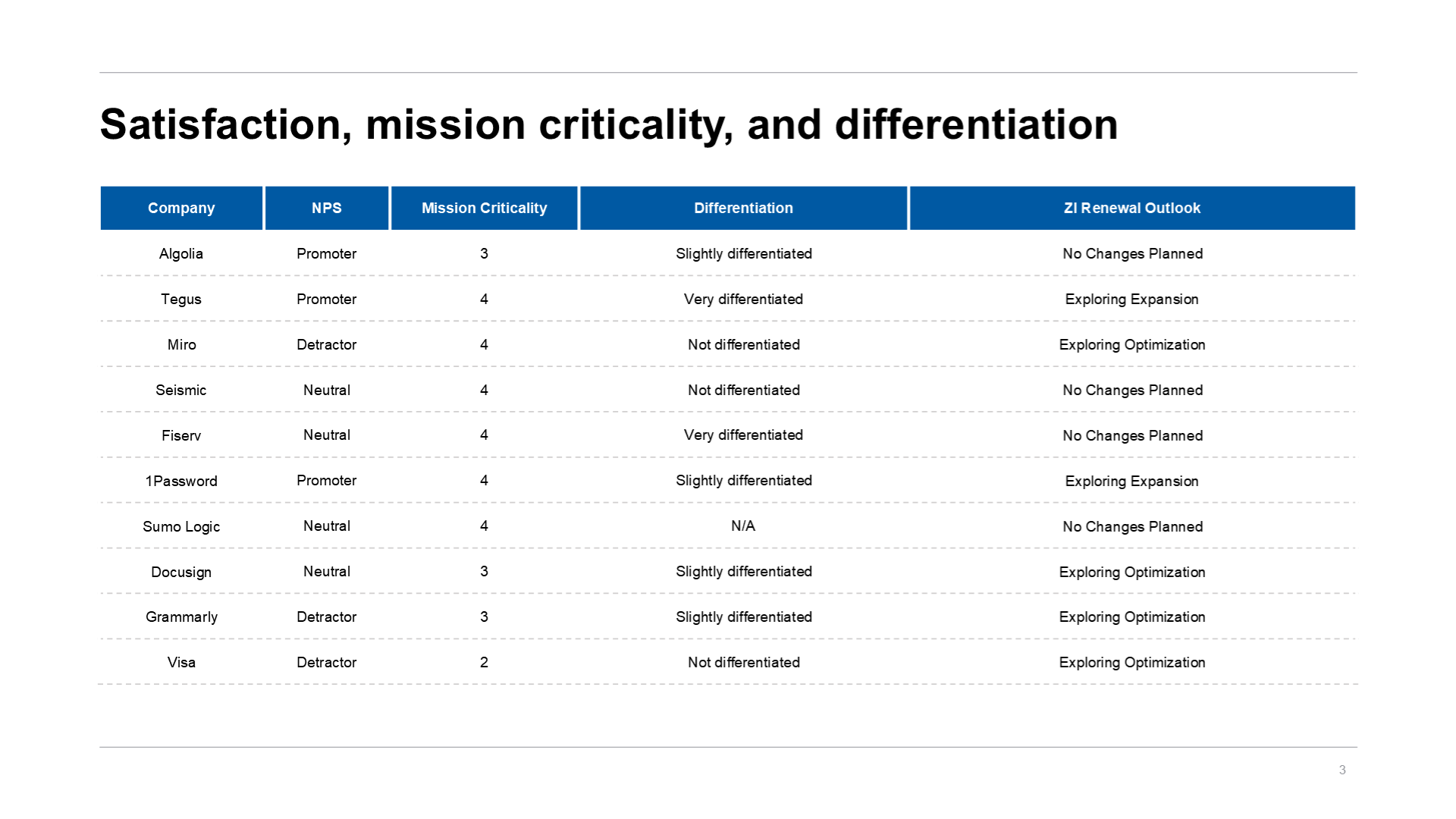 Satisfaction, mission criticality, and differentiation

| Company | NPS | Mission Criticality | Differentiation | ZI Renewal Outlook |
|---|---|---|---|---|
| Algolia | Promoter | 3 | Slightly differentiated | No Changes Planned |
| Tegus | Promoter | 4 | Very differentiated | Exploring Expansion |
| Miro | Detractor | 4 | Not differentiated | Exploring Optimization |
| Seismic | Neutral | 4 | Not differentiated | No Changes Planned |
| Fiserv | Neutral | 4 | Very differentiated | No Changes Planned |
| 1Password | Promoter | 4 | Slightly differentiated | Exploring Expansion |
| Sumo Logic | Neutral | 4 | N/A | No Changes Planned |
| Docusign | Neutral | 3 | Slightly differentiated | Exploring Optimization |
| Grammarly | Detractor | 3 | Slightly differentiated | Exploring Optimization |
| Visa | Detractor | 2 | Not differentiated | Exploring Optimization |

3